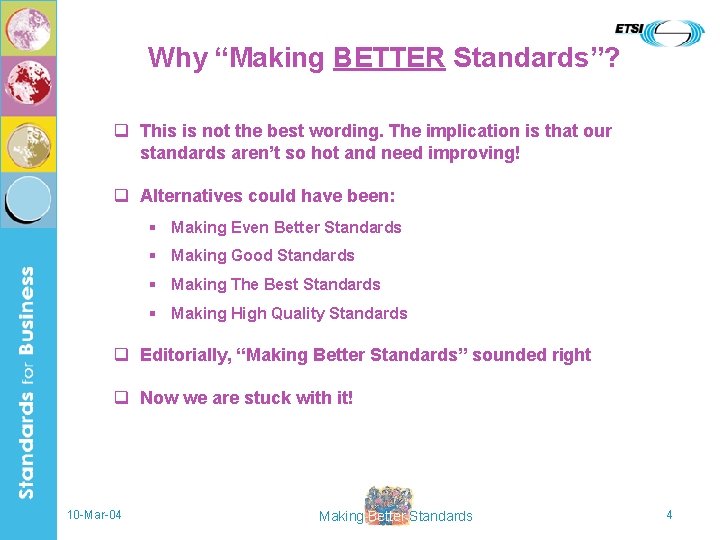 ETSI

Why “Making BETTER Standards”?

❑ This is not the best wording. The implication is that our standards aren’t so hot and need improving!

❑ Alternatives could have been:

▪ Making Even Better Standards
▪ Making Good Standards
▪ Making The Best Standards
▪ Making High Quality Standards

❑ Editorially, “Making Better Standards” sounded right

❑ Now we are stuck with it!

Standards for Business

10-Mar-04

Making Better Standards

4